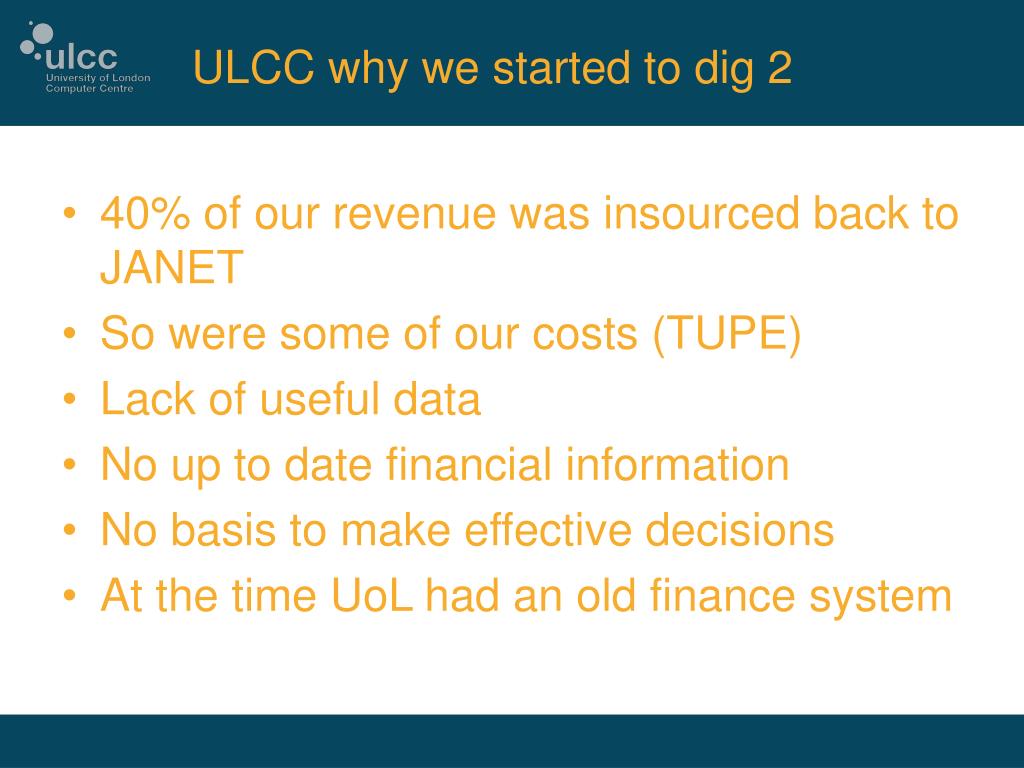 ulcc
University of London
Computer Centre

ULCC why we started to dig 2

• 40% of our revenue was insourced back to JANET
• So were some of our costs (TUPE)
• Lack of useful data
• No up to date financial information
• No basis to make effective decisions
• At the time UoL had an old finance system